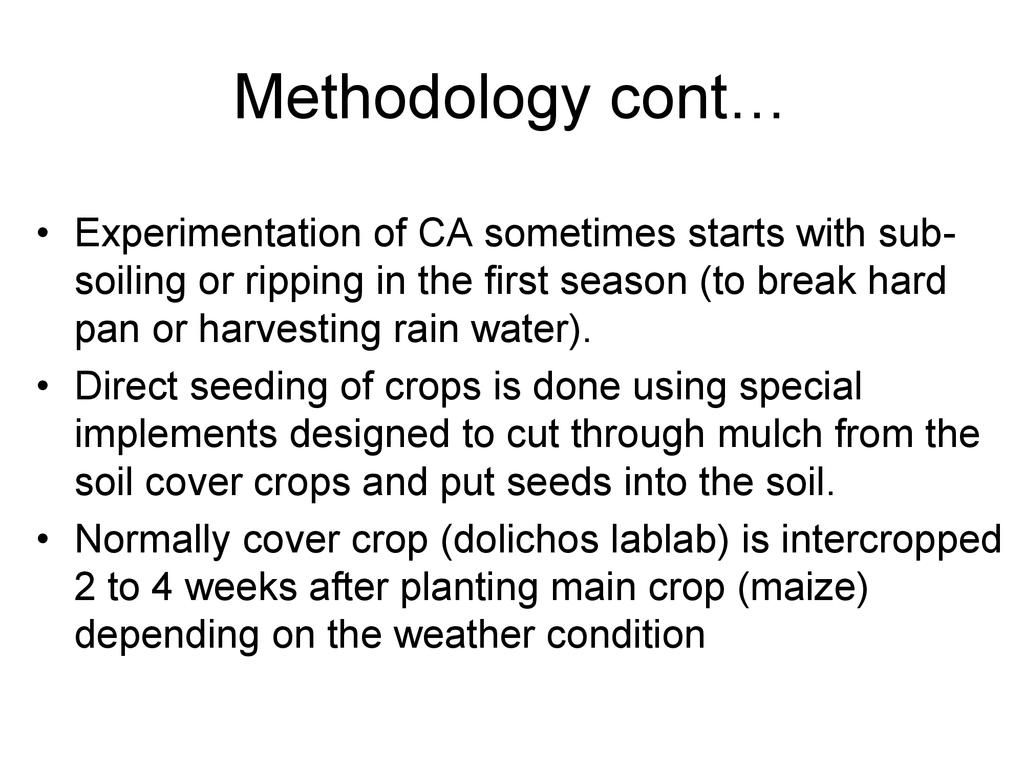 Methodology cont…

• Experimentation of CA sometimes starts with sub-soiling or ripping in the first season (to break hard pan or harvesting rain water).
• Direct seeding of crops is done using special implements designed to cut through mulch from the soil cover crops and put seeds into the soil.
• Normally cover crop (dolichos lablab) is intercropped 2 to 4 weeks after planting main crop (maize) depending on the weather condition